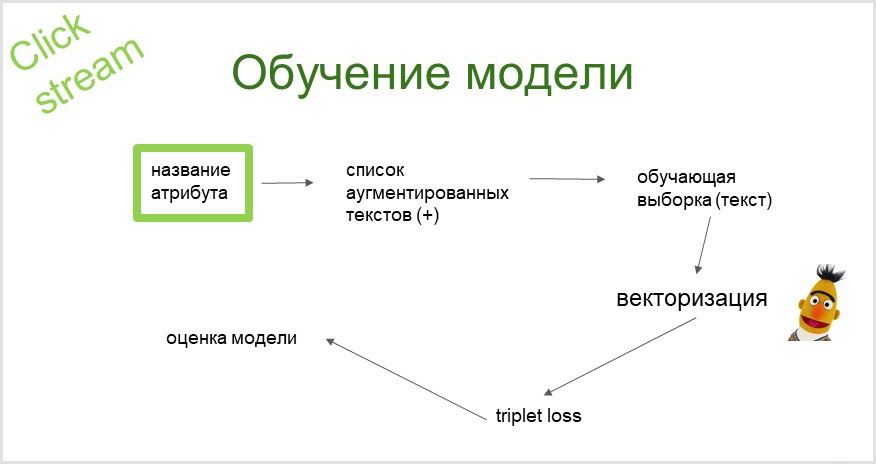 Click stream

Обучение модели

название атрибута

список аугментированных текстов (+)

обучающая выборка (текст)

векторизация

triplet loss

оценка модели